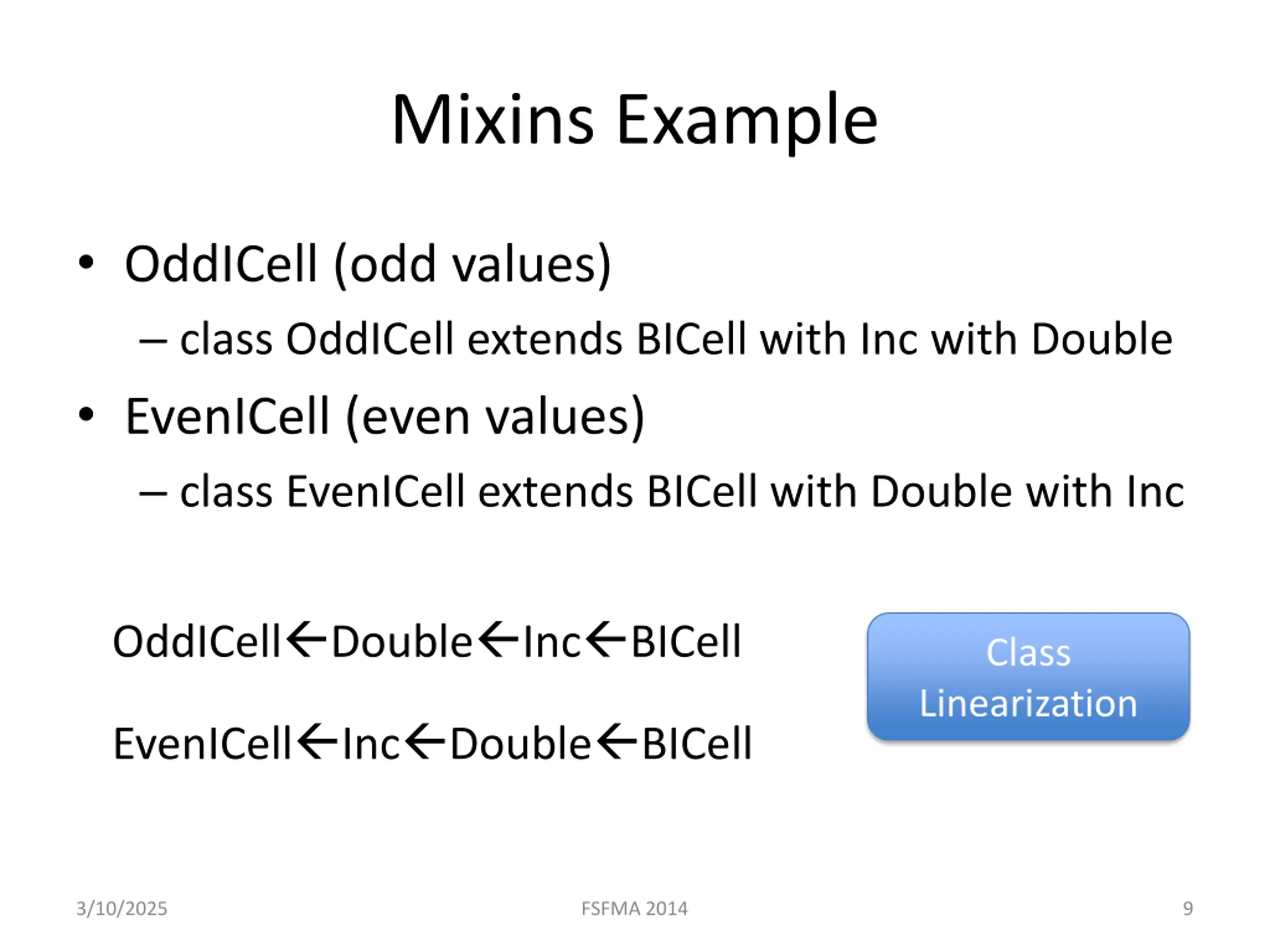 Mixins Example

• OddICell (odd values)
– class OddICell extends BICell with Inc with Double

• EvenICell (even values)
– class EvenICell extends BICell with Double with Inc

OddICell←Double←Inc←BICell

EvenICell←Inc←Double←BICell

Class Linearization

3/10/2025 FSFMA 2014 9